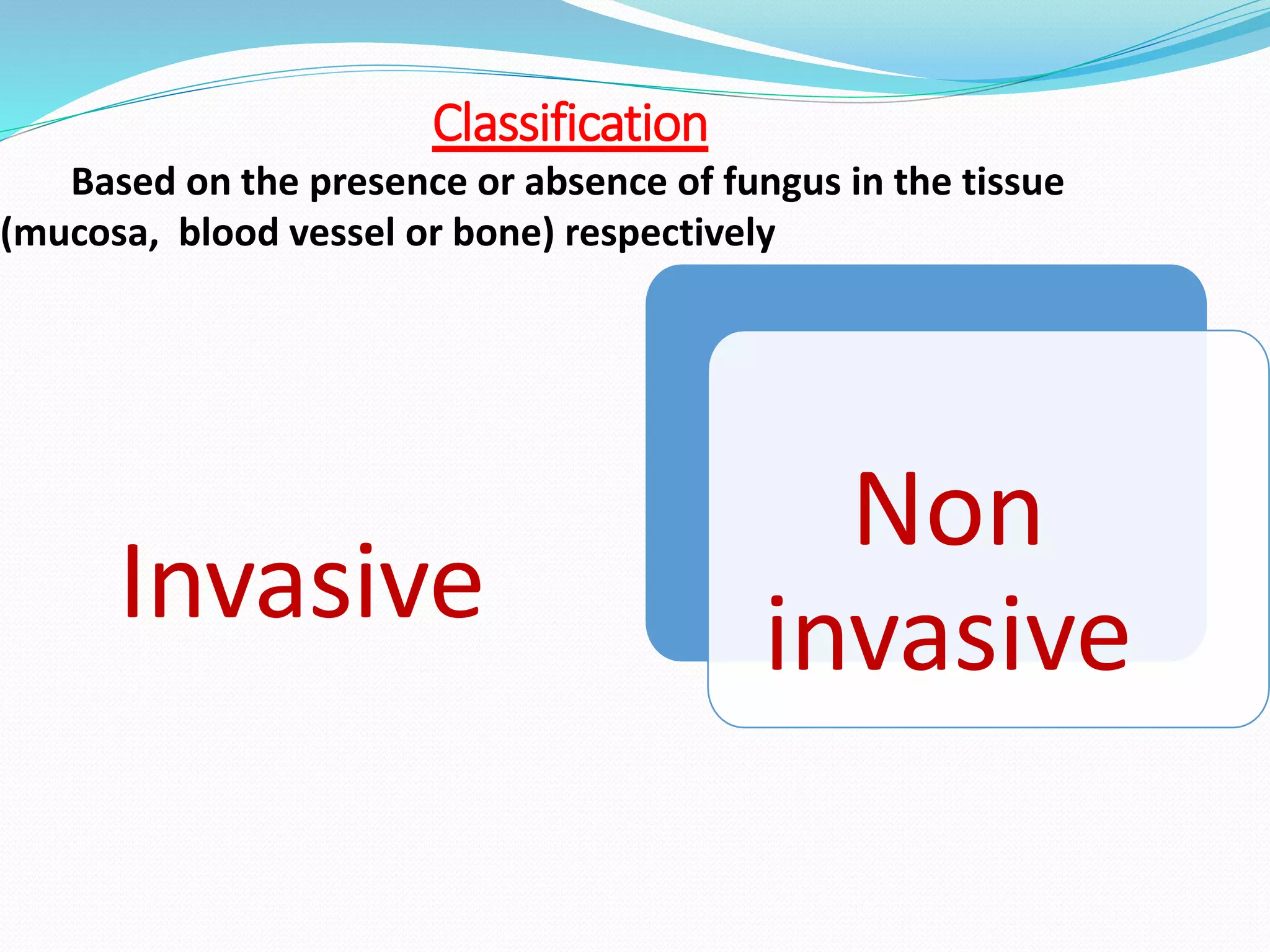 Classification

Based on the presence or absence of fungus in the tissue (mucosa, blood vessel or bone) respectively

Invasive

Non invasive